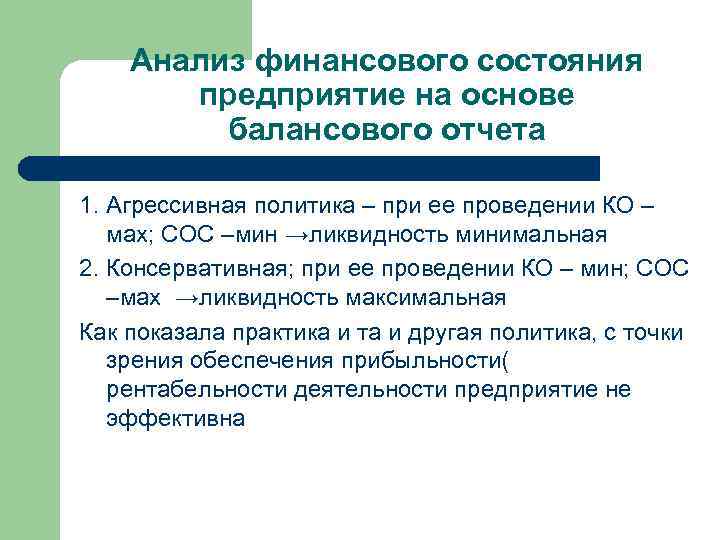 Анализ финансового состояния предприятие на основе балансового отчета

1. Агрессивная политика – при ее проведении КО – мах; СОС –мин →ликвидность минимальная

2. Консервативная; при ее проведении КО – мин; СОС –мах →ликвидность максимальная

Как показала практика и та и другая политика, с точки зрения обеспечения прибыльности( рентабельности деятельности предприятие не эффективна